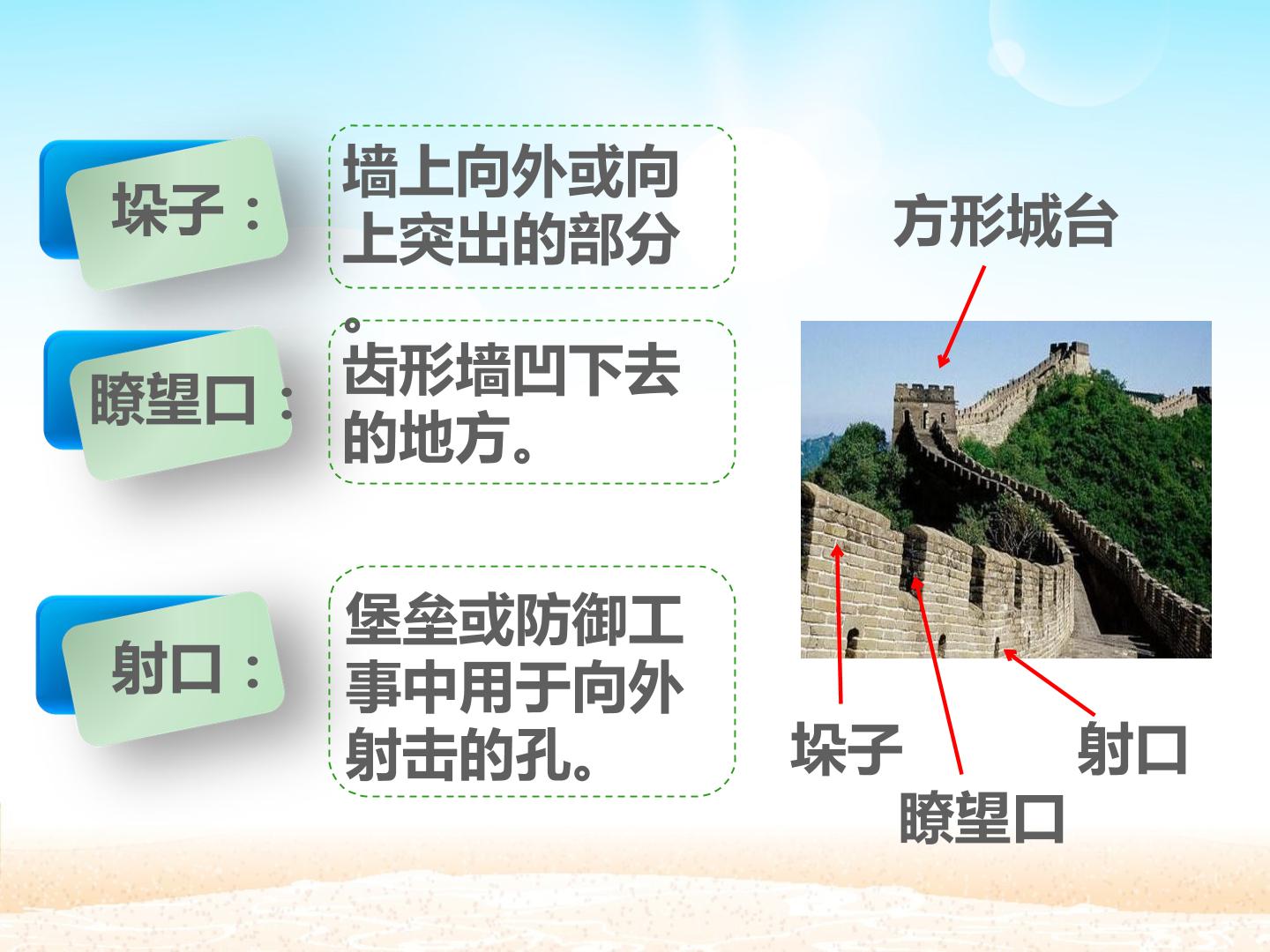 垛子：

墙上向外或向上突出的部分。

瞭望口：

齿形墙凹下去的地方。

射口：

堡垒或防御工事中用于向外射击的孔。

方形城台

垛子

瞭望口

射口